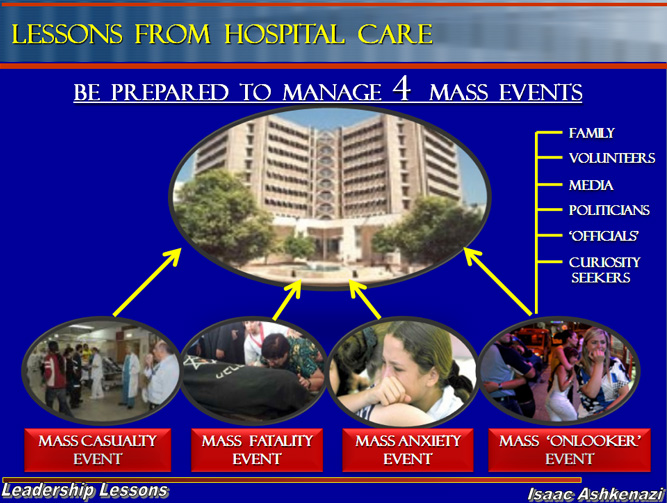 LESSONS FROM HOSPITAL CARE

BE PREPARED TO MANAGE 4 MASS EVENTS

FAMILY
VOLUNTEERS
MEDIA
POLITICIANS
'OFFICIALS'
CURIOSITY SEEKERS

MASS CASUALTY EVENT

MASS FATALITY EVENT

MASS ANXIETY EVENT

MASS 'ONLOOKER' EVENT

Leadership Lessons

Isaac Ashkenazi